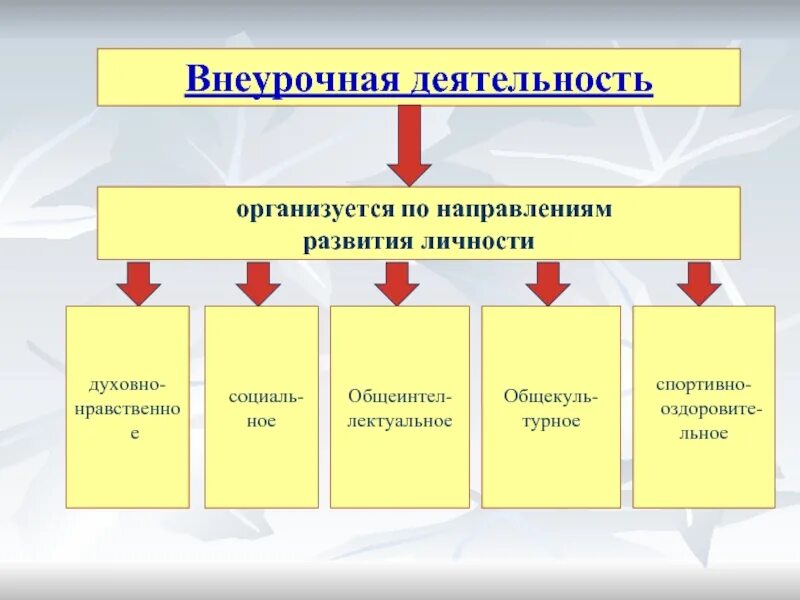 Внеурочная деятельность

организуется по направлениям развития личности

духовно-нравственное

социальное

Общеинтеллектуальное

Общекультурное

спортивно-оздоровительное